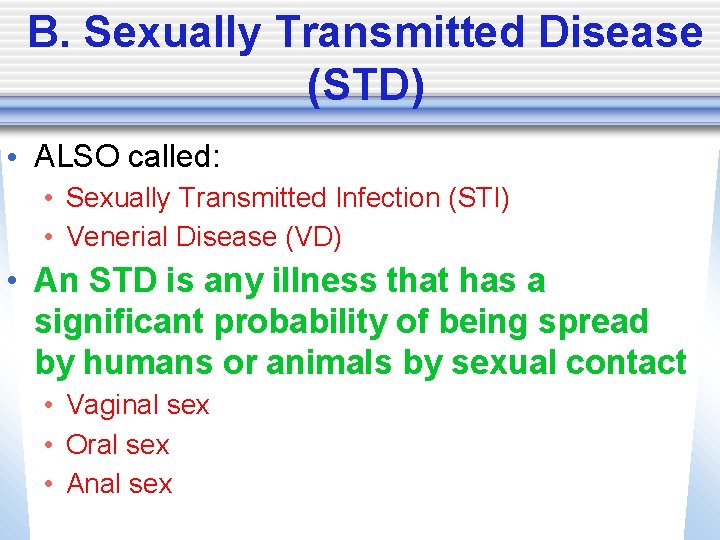 B. Sexually Transmitted Disease (STD)

• ALSO called:
• Sexually Transmitted Infection (STI)
• Venerial Disease (VD)

• An STD is any illness that has a significant probability of being spread by humans or animals by sexual contact
• Vaginal sex
• Oral sex
• Anal sex